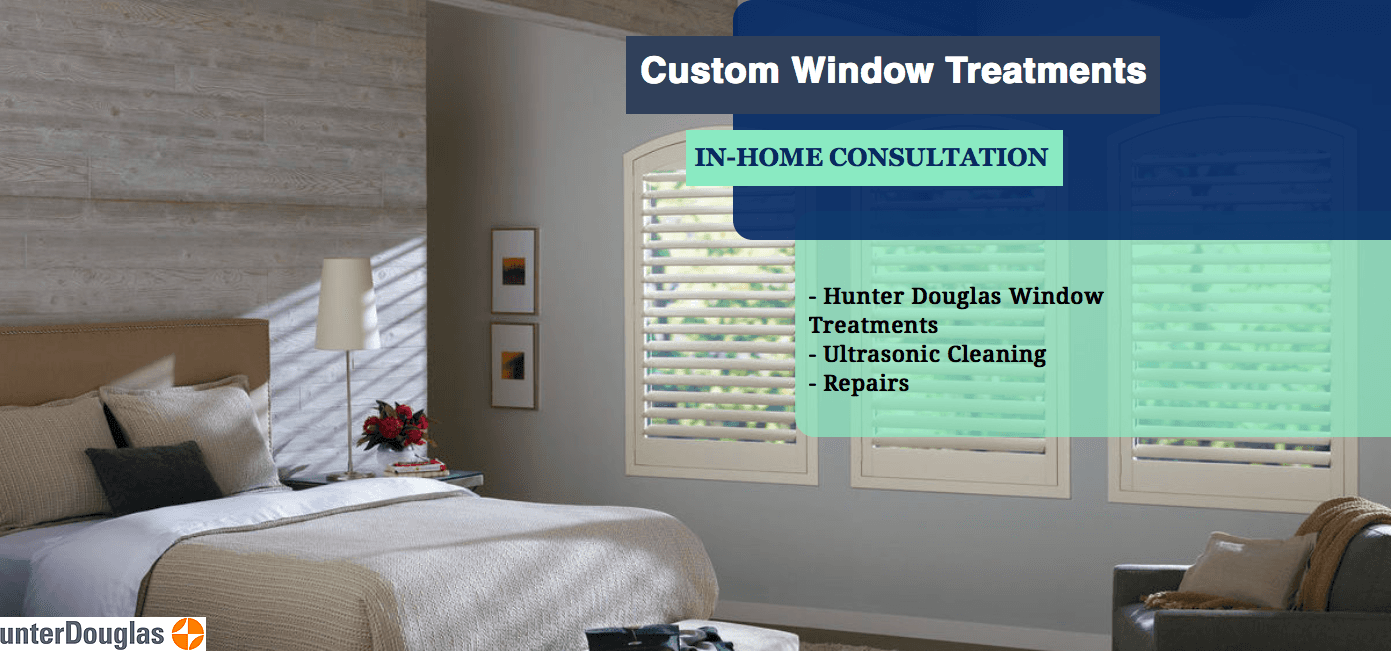 Custom Window Treatments

IN-HOME CONSULTATION

- Hunter Douglas Window Treatments
- Ultrasonic Cleaning
- Repairs

unterDouglas